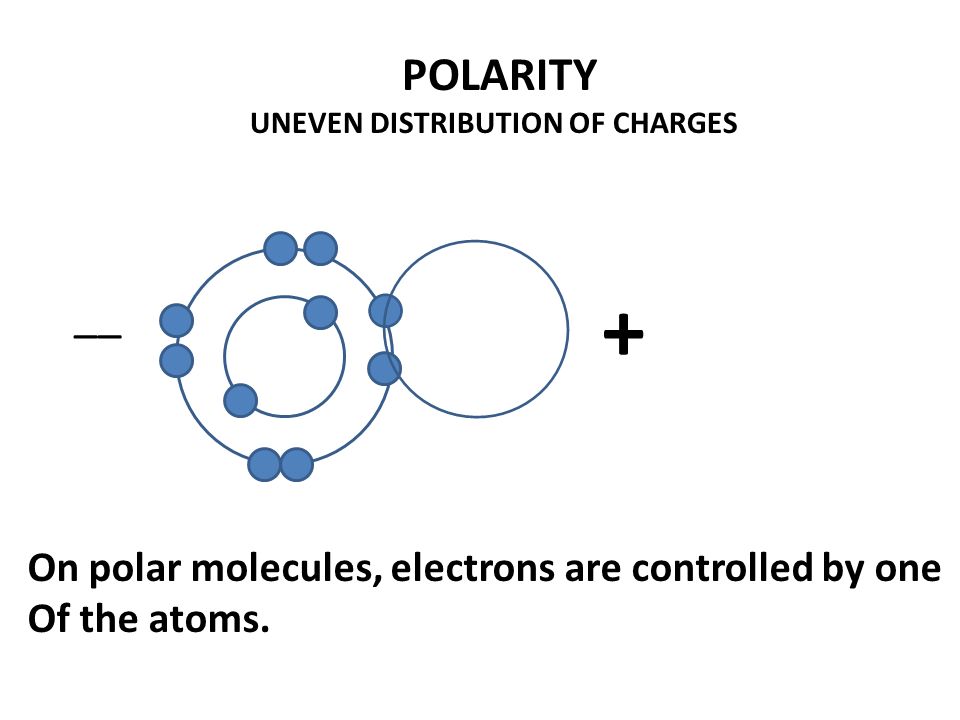 POLARITY
UNEVEN DISTRIBUTION OF CHARGES

—

+

On polar molecules, electrons are controlled by one Of the atoms.